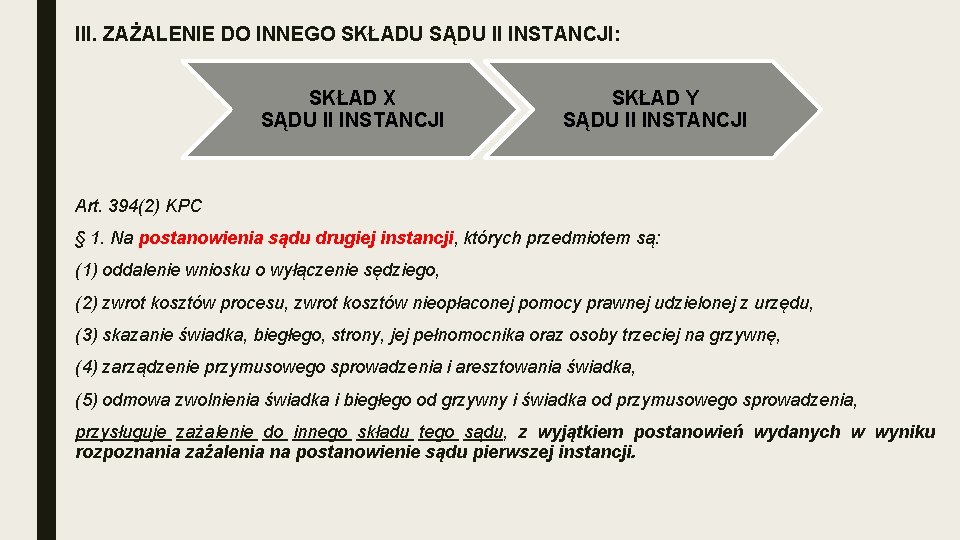 III. ZAŻALENIE DO INNEGO SKŁADU SĄDU II INSTANCJI:

SKŁAD X
SĄDU II INSTANCJI

SKŁAD Y
SĄDU II INSTANCJI

Art. 394(2) KPC

§ 1. Na postanowienia sądu drugiej instancji, których przedmiotem są:

(1) oddalenie wniosku o wyłączenie sędziego,

(2) zwrot kosztów procesu, zwrot kosztów nieopłaconej pomocy prawnej udzielonej z urzędu,

(3) skazanie świadka, biegłego, strony, jej pełnomocnika oraz osoby trzeciej na grzywnę,

(4) zarządzenie przymusowego sprowadzenia i aresztowania świadka,

(5) odmowa zwolnienia świadka i biegłego od grzywny i świadka od przymusowego sprowadzenia,

przysługuje zażalenie do innego składu tego sądu, z wyjątkiem postanowień wydanych w wyniku rozpoznania zażalenia na postanowienie sądu pierwszej instancji.